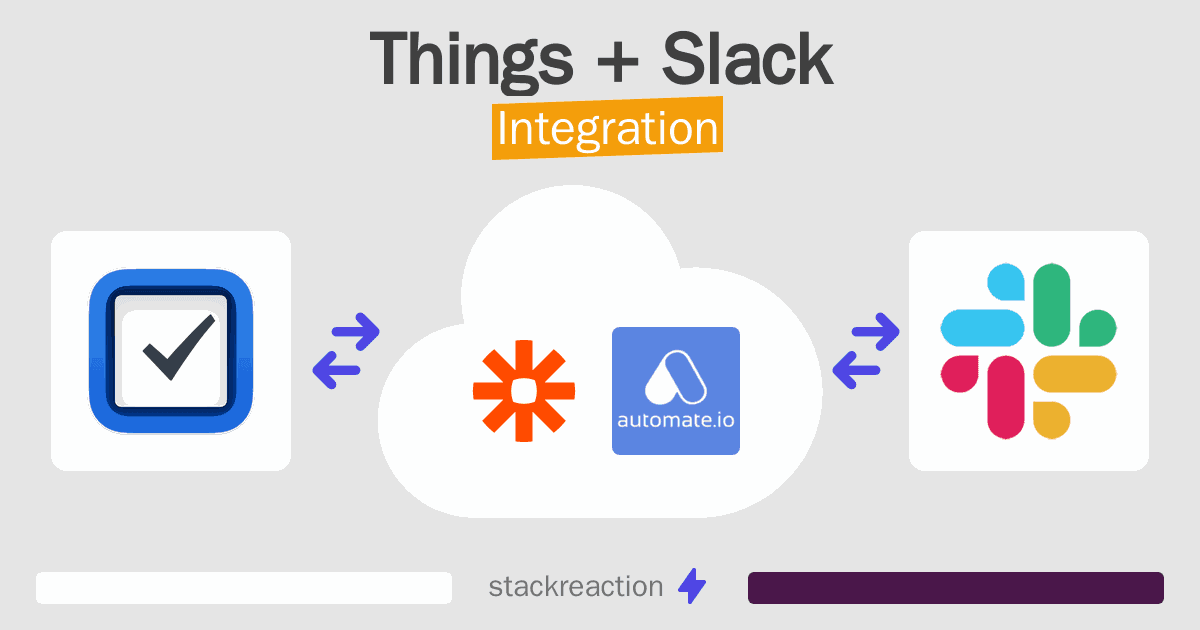 Things + Slack
Integration

automate.io

stackreaction